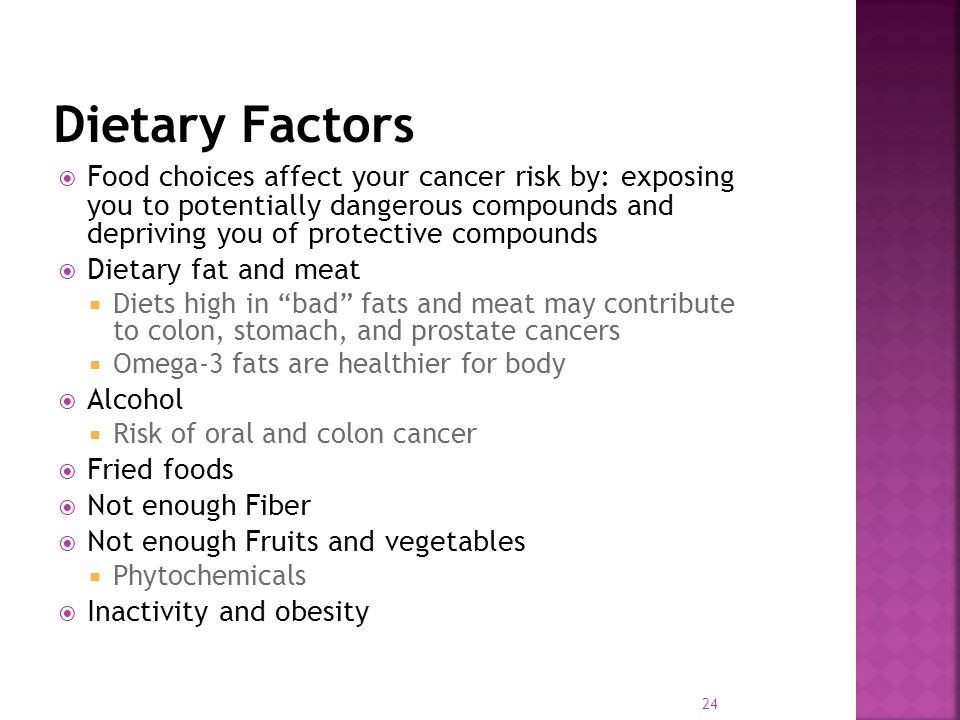 Dietary Factors

Food choices affect your cancer risk by: exposing you to potentially dangerous compounds and depriving you of protective compounds

Dietary fat and meat

Diets high in “bad” fats and meat may contribute to colon, stomach, and prostate cancers

Omega-3 fats are healthier for body

Alcohol

Risk of oral and colon cancer

Fried foods

Not enough Fiber

Not enough Fruits and vegetables

Phytochemicals

Inactivity and obesity

24